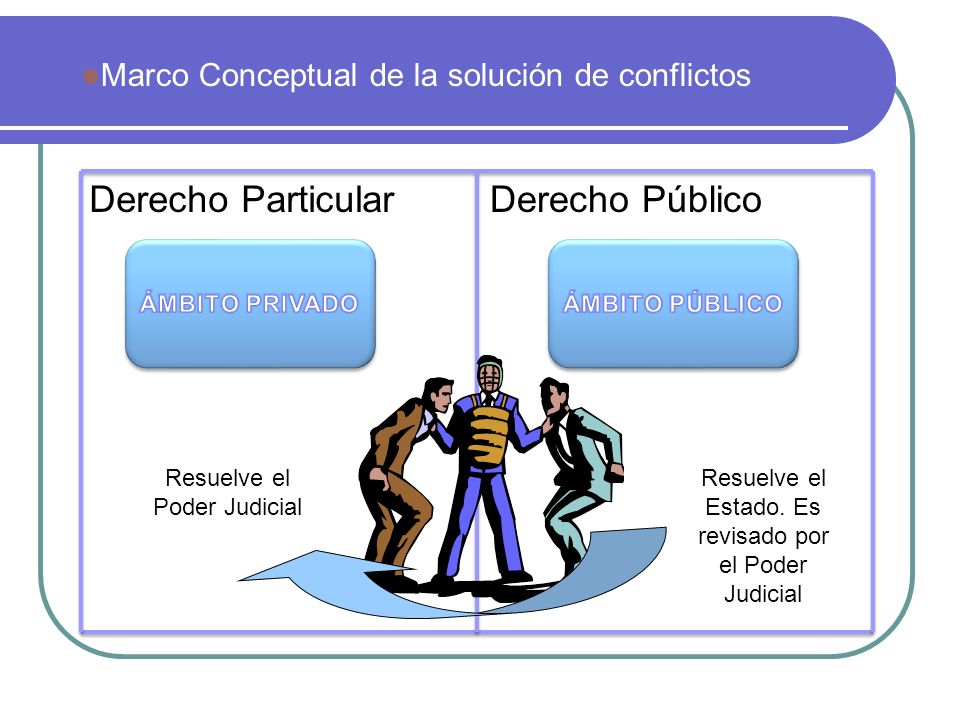 Marco Conceptual de la solución de conflictos

Derecho Particular

ÁMBITO PRIVADO

Resuelve el Poder Judicial

Derecho Público

ÁMBITO PÚBLICO

Resuelve el Estado. Es revisado por el Poder Judicial